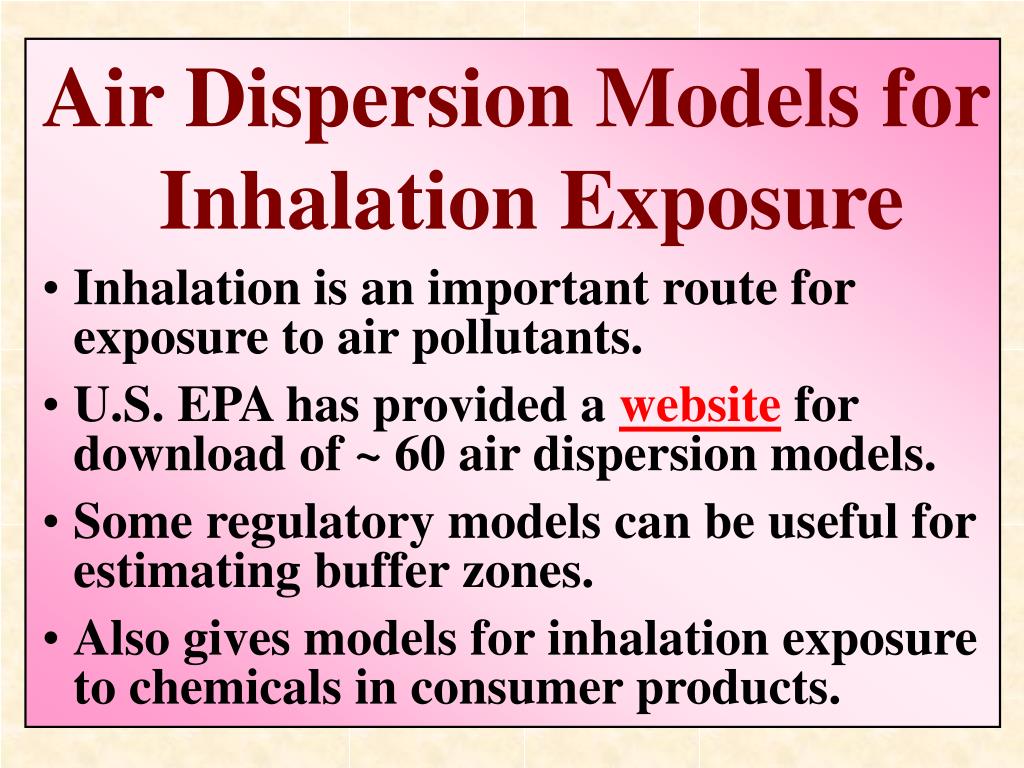 Air Dispersion Models for Inhalation Exposure

• Inhalation is an important route for exposure to air pollutants.

• U.S. EPA has provided a website for download of ~ 60 air dispersion models.

• Some regulatory models can be useful for estimating buffer zones.

• Also gives models for inhalation exposure to chemicals in consumer products.